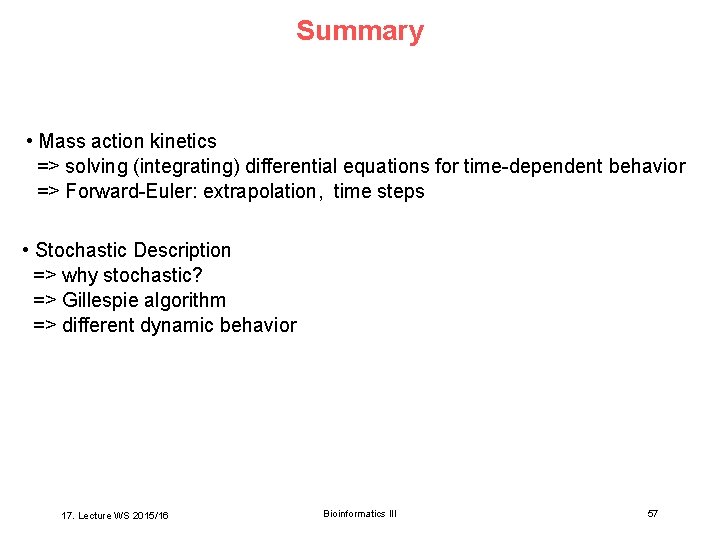 Summary

• Mass action kinetics
=> solving (integrating) differential equations for time-dependent behavior
=> Forward-Euler: extrapolation, time steps

• Stochastic Description
=> why stochastic?
=> Gillespie algorithm
=> different dynamic behavior

17. Lecture WS 2015/16

Bioinformatics III

57